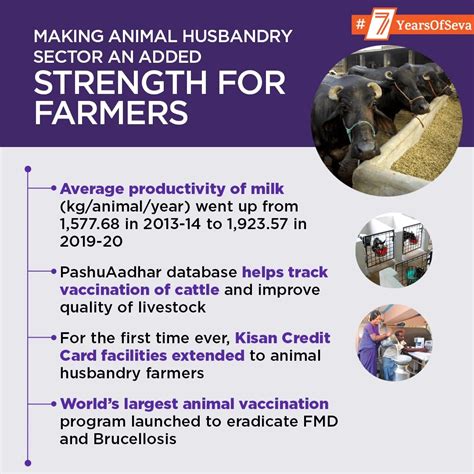 #7YearsOfSeva

MAKING ANIMAL HUSBANDRY SECTOR AN ADDED STRENGTH FOR FARMERS

Average productivity of milk (kg/animal/year) went up from 1,577.68 in 2013-14 to 1,923.57 in 2019-20

PashuAadhar database helps track vaccination of cattle and improve quality of livestock

For the first time ever, Kisan Credit Card facilities extended to animal husbandry farmers

World's largest animal vaccination program launched to eradicate FMD and Brucellosis